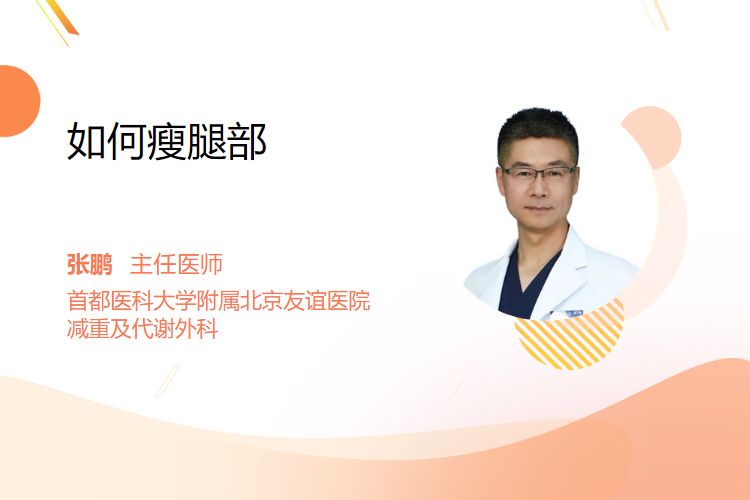 如何瘦腿部

张鹏 主任医师
首都医科大学附属北京友谊医院
减重及代谢外科